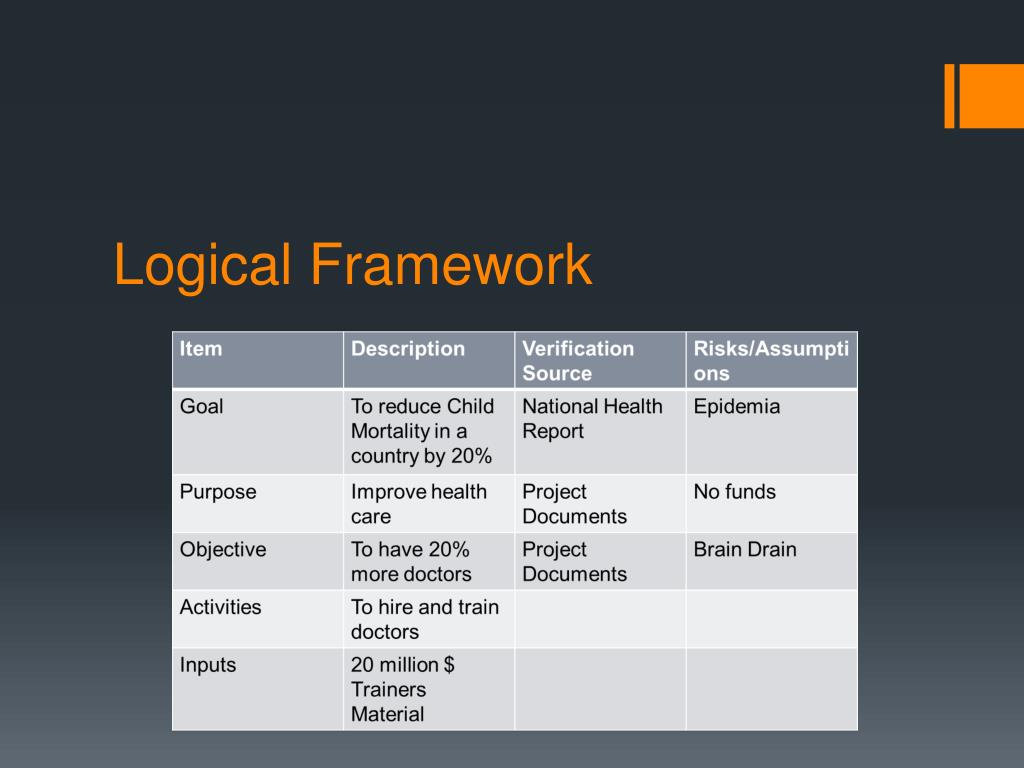 Logical Framework

| Item | Description | Verification Source | Risks/Assumptions |
|---|---|---|---|
| Goal | To reduce Child Mortality in a country by 20% | National Health Report | Epidemia |
| Purpose | Improve health care | Project Documents | No funds |
| Objective | To have 20% more doctors | Project Documents | Brain Drain |
| Activities | To hire and train doctors | | |
| Inputs | 20 million \$ Trainers Material | | |